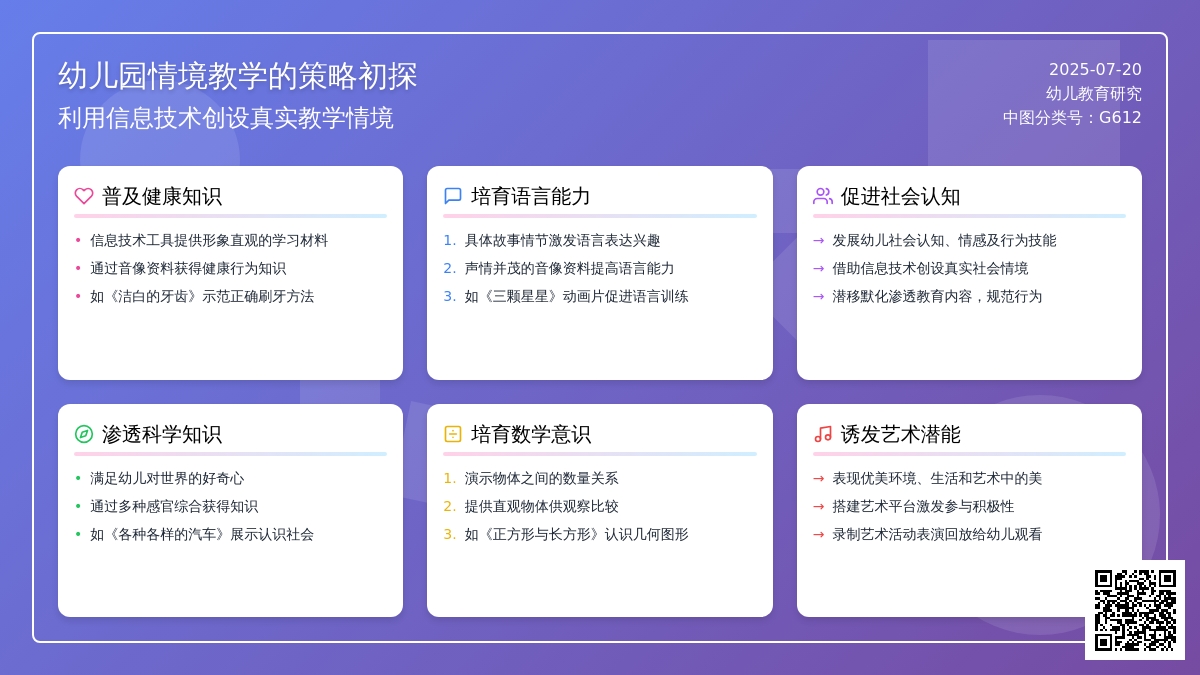 幼儿园情境教学的策略初探

利用信息技术创设真实教学情境

2025-07-20
幼儿教育研究
中图分类号：G612

普及健康知识

• 信息技术工具提供形象直观的学习材料
• 通过音像资料获得健康行为知识
• 如《洁白的牙齿》示范正确刷牙方法

培育语言能力

1. 具体故事情节激发语言表达兴趣
2. 声情并茂的音像资料提高语言能力
3. 如《三颗星星》动画片促进语言训练

促进社会认知

→ 发展幼儿社会认知、情感及行为技能
→ 借助信息技术创设真实社会情境
→ 潜移默化渗透教育内容，规范行为

渗透科学知识

• 满足幼儿对世界的好奇心
• 通过多种感官综合获得知识
• 如《各种各样的汽车》展示认识社会

培育数学意识

1. 演示物体之间的数量关系
2. 提供直观物体供观察比较
3. 如《正方形与长方形》认识几何图形

诱发艺术潜能

→ 表现优美环境、生活和艺术中的美
→ 搭建艺术平台激发参与积极性
→ 录制艺术活动表演回放给幼儿观看